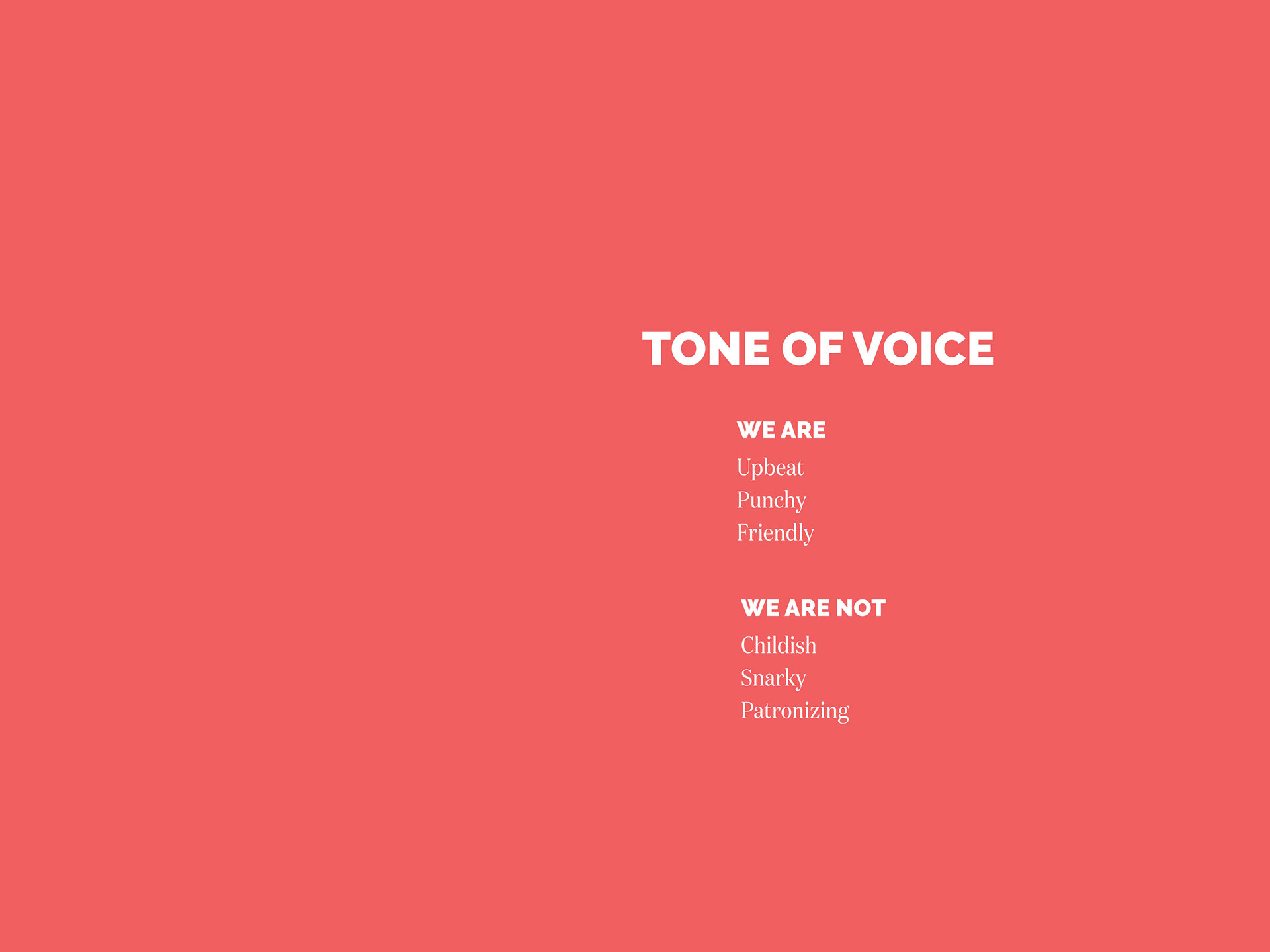 TONE OF VOICE

WE ARE

Upbeat
Punchy
Friendly

WE ARE NOT

Childish
Snarky
Patronizing